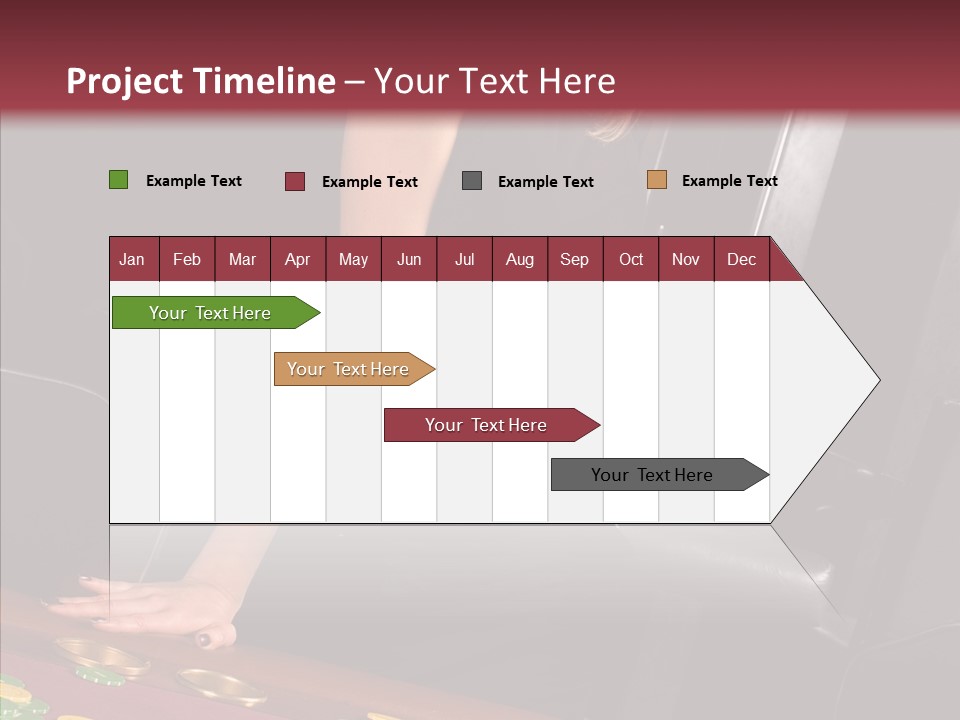 Project Timeline – Your Text Here

Example Text
Example Text
Example Text
Example Text

| Jan | Feb | Mar | Apr | May | Jun | Jul | Aug | Sep | Oct | Nov | Dec |
|---|---|---|---|---|---|---|---|---|---|---|---|

Your Text Here
Your Text Here
Your Text Here
Your Text Here